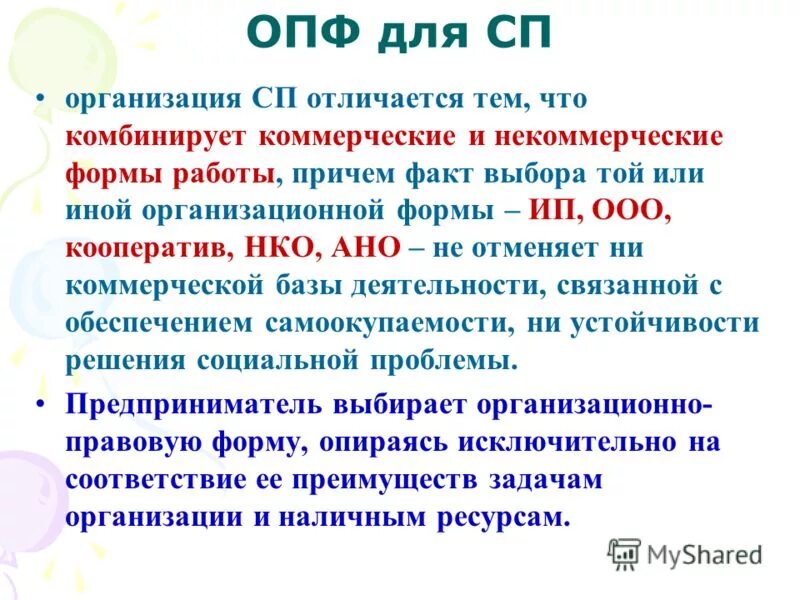 ОПФ для СП

• организация СП отличается тем, что комбинирует коммерческие и некоммерческие формы работы, причем факт выбора той или иной организационной формы – ИП, ООО, кооператив, НКО, АНО – не отменяет ни коммерческой базы деятельности, связанной с обеспечением самоокупаемости, ни устойчивости решения социальной проблемы.

• Предприниматель выбирает организационно-правовую форму, опираясь исключительно на соответствие ее преимуществ задачам организации и наличным ресурсам.

MyShared